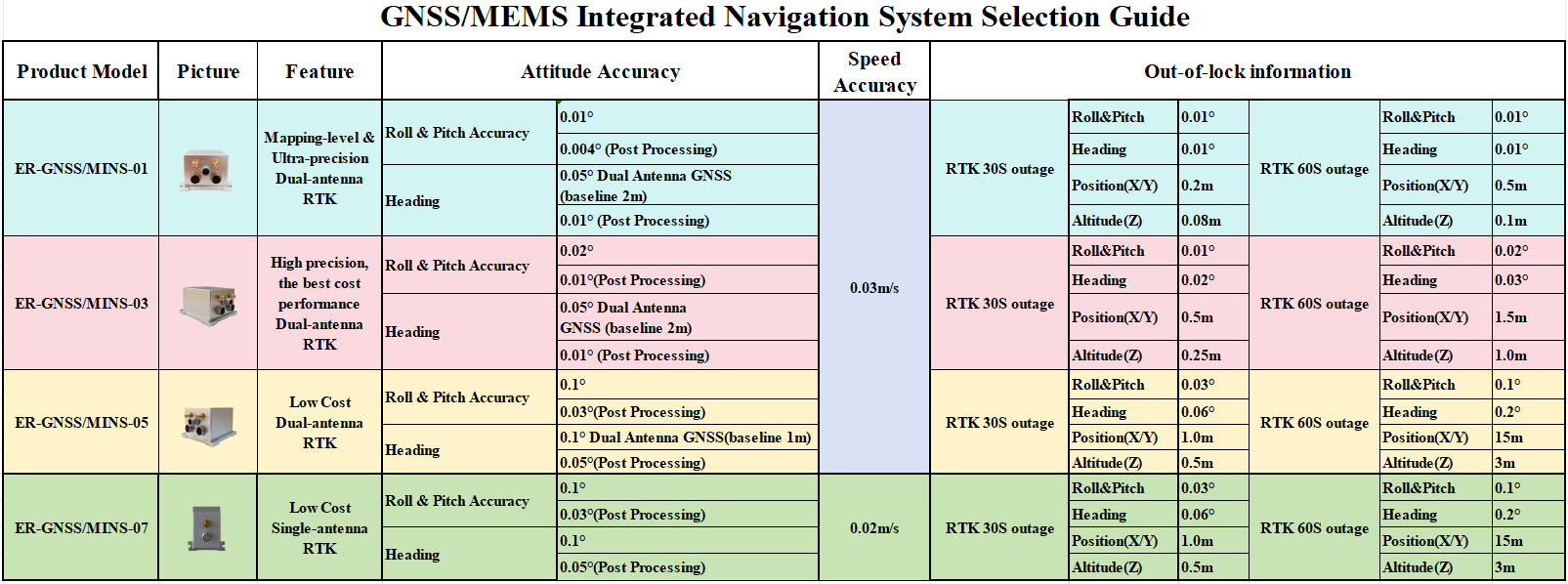 GNSS/MEMS Integrated Navigation System Selection Guide

| Product Model | Picture | Feature | Attitude Accuracy | | Speed Accuracy | Out-of-lock information | | | | | |
|---|---|---|---|---|---|---|---|---|---|---|---|
| ER-GNSS/MINS-01 | | Mapping-level & Ultra-precision Dual-antenna RTK | Roll & Pitch Accuracy | 0.01° | 0.03m/s | RTK 30S outage | Roll&Pitch | 0.01° | RTK 60S outage | Roll&Pitch | 0.01° |
| | | | | 0.004° (Post Processing) | | | Heading | 0.01° | | Heading | 0.01° |
| | | | Heading | 0.05° Dual Antenna GNSS (baseline 2m) | | | Position(X/Y) | 0.2m | | Position(X/Y) | 0.5m |
| | | | | 0.01° (Post Processing) | | | Altitude(Z) | 0.08m | | Altitude(Z) | 0.1m |
| ER-GNSS/MINS-03 | | High precision, the best cost performance Dual-antenna RTK | Roll & Pitch Accuracy | 0.02° | | RTK 30S outage | Roll&Pitch | 0.01° | RTK 60S outage | Roll&Pitch | 0.02° |
| | | | | 0.01°(Post Processing) | | | Heading | 0.02° | | Heading | 0.03° |
| | | | Heading | 0.05° Dual Antenna GNSS (baseline 2m) | | | Position(X/Y) | 0.5m | | Position(X/Y) | 1.5m |
| | | | | 0.01° (Post Processing) | | | Altitude(Z) | 0.25m | | Altitude(Z) | 1.0m |
| ER-GNSS/MINS-05 | | Low Cost Dual-antenna RTK | Roll & Pitch Accuracy | 0.1° | | RTK 30S outage | Roll&Pitch | 0.03° | RTK 60S outage | Roll&Pitch | 0.1° |
| | | | | 0.03°(Post Processing) | | | Heading | 0.06° | | Heading | 0.2° |
| | | | Heading | 0.1° Dual Antenna GNSS(baseline 1m) | | | Position(X/Y) | 1.0m | | Position(X/Y) | 15m |
| | | | | 0.05°(Post Processing) | | | Altitude(Z) | 0.5m | | Altitude(Z) | 3m |
| ER-GNSS/MINS-07 | | Low Cost Single-antenna RTK | Roll & Pitch Accuracy | 0.1° | 0.02m/s | RTK 30S outage | Roll&Pitch | 0.03° | RTK 60S outage | Roll&Pitch | 0.1° |
| | | | | 0.03°(Post Processing) | | | Heading | 0.06° | | Heading | 0.2° |
| | | | Heading | 0.1° | | | Position(X/Y) | 1.0m | | Position(X/Y) | 15m |
| | | | | 0.05°(Post Processing) | | | Altitude(Z) | 0.5m | | Altitude(Z) | 3m |